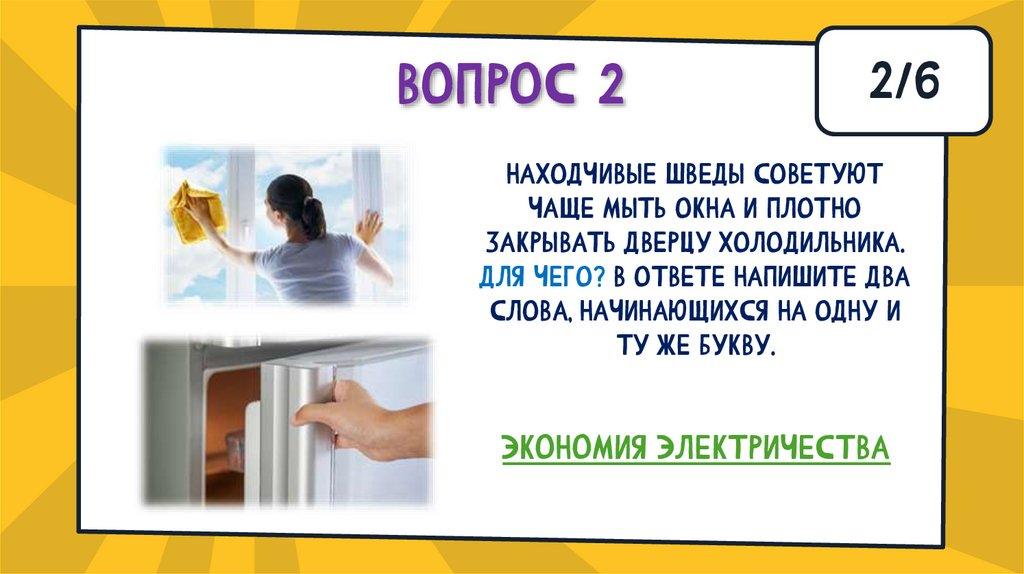 ВОПРОС 2

2/6

НАХОДЧИВЫЕ ШВЕДЫ СОВЕТУЮТ ЧАЩЕ МЫТЬ ОКНА И ПЛОТНО ЗАКРЫВАТЬ ДВЕРЦУ ХОЛОДИЛЬНИКА. ДЛЯ ЧЕГО? В ОТВЕТЕ НАПИШИТЕ ДВА СЛОВА, НАЧИНАЮЩИХСЯ НА ОДНУ И ТУ ЖЕ БУКВУ.

ЭКОНОМИЯ ЭЛЕКТРИЧЕСТВА